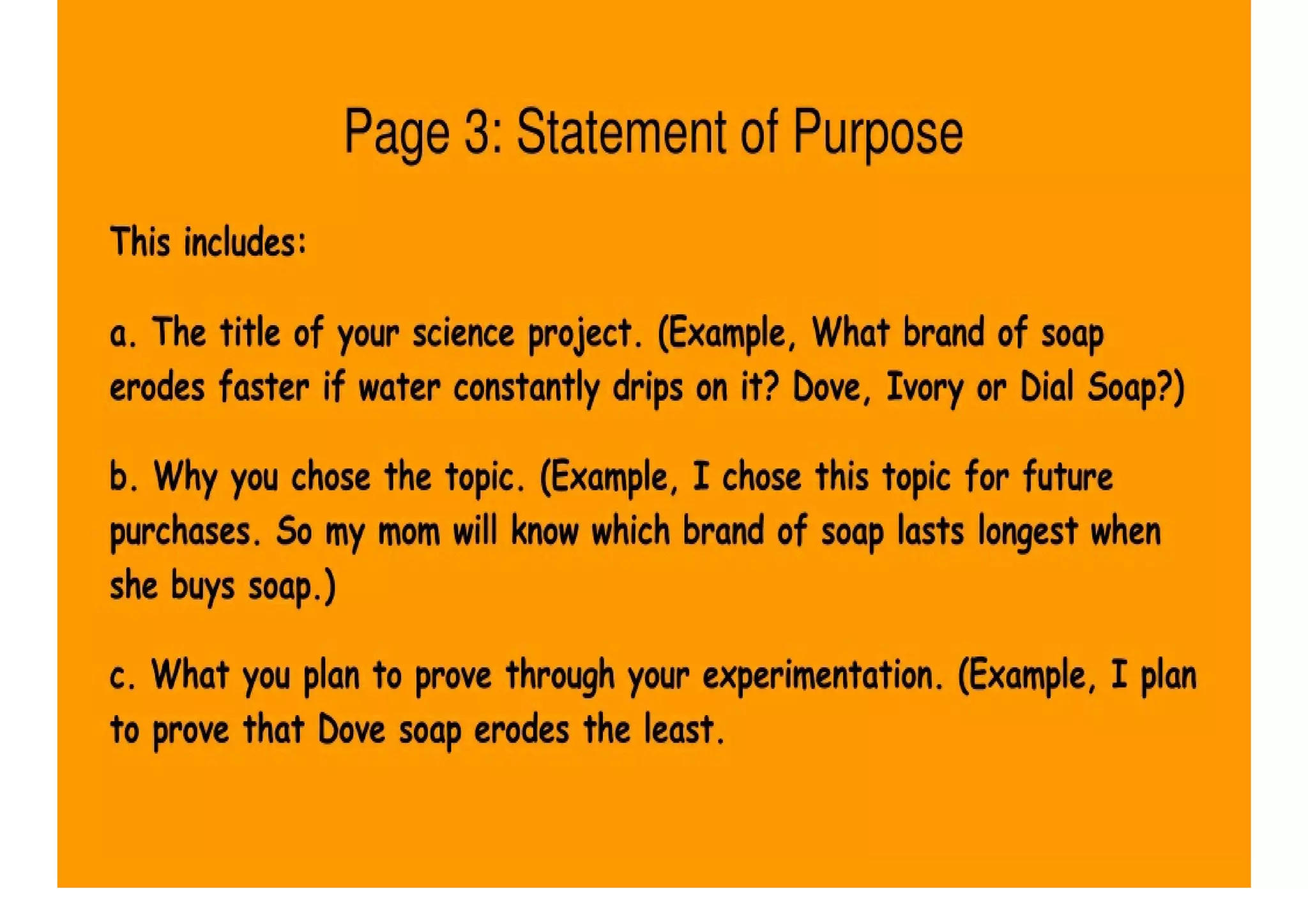 Page 3: Statement of Purpose

This includes:

a. The title of your science project. (Example, What brand of soap erodes faster if water constantly drips on it? Dove, Ivory or Dial Soap?)

b. Why you chose the topic. (Example, I chose this topic for future purchases. So my mom will know which brand of soap lasts longest when she buys soap.)

c. What you plan to prove through your experimentation. (Example, I plan to prove that Dove soap erodes the least.